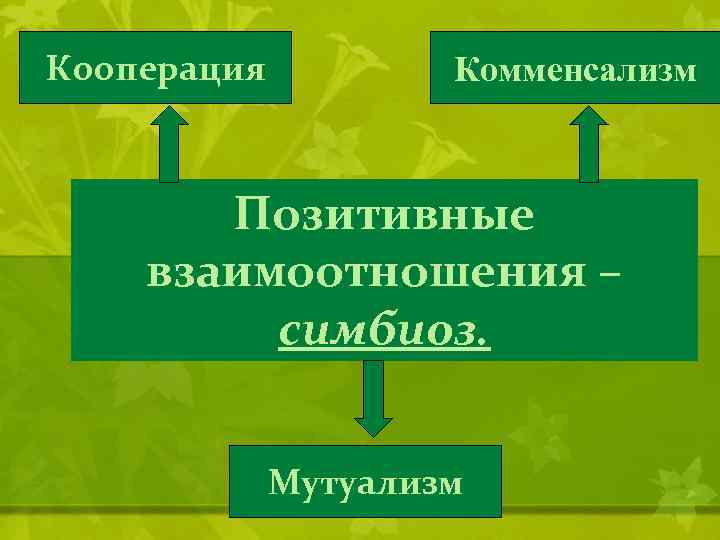 Кооперация

Комменсализм

Позитивные взаимоотношения – симбиоз.

Мутуализм